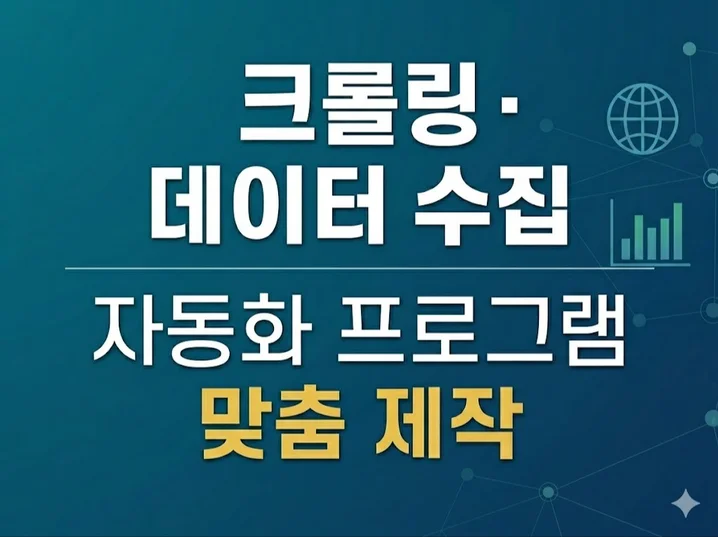 크롤링·
데이터 수집

자동화 프로그램
맞춤 제작